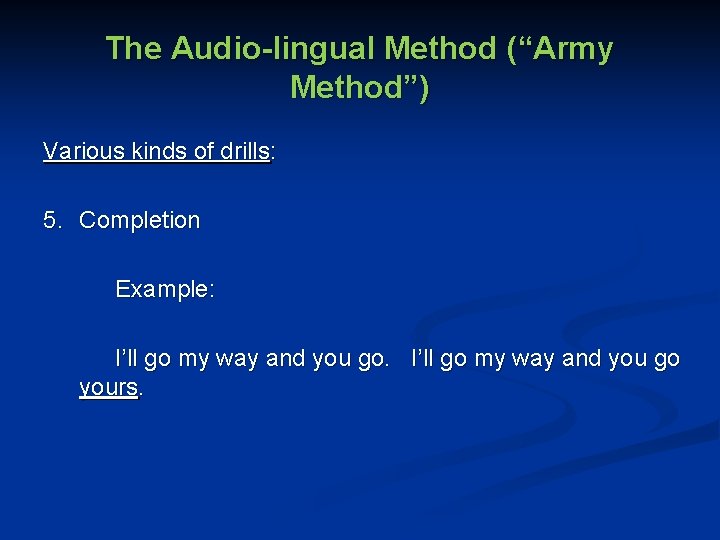 The Audio-lingual Method (“Army Method”)

Various kinds of drills:

5. Completion

Example:

I’ll go my way and you go. I’ll go my way and you go yours.